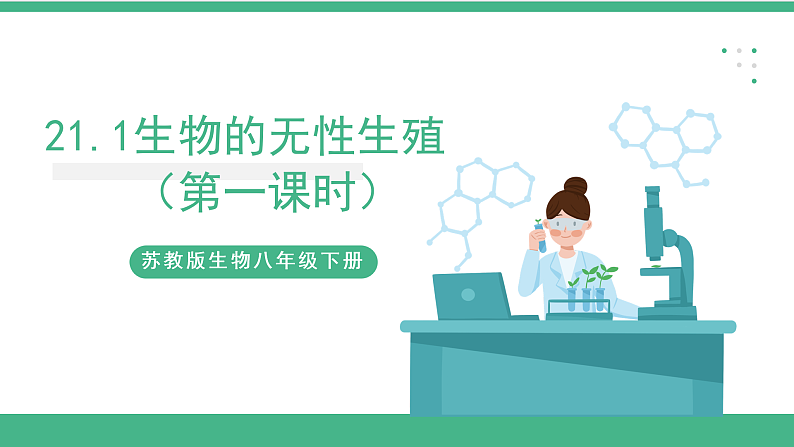 21.1生物的无性生殖
（第一课时）

苏教版生物八年级下册